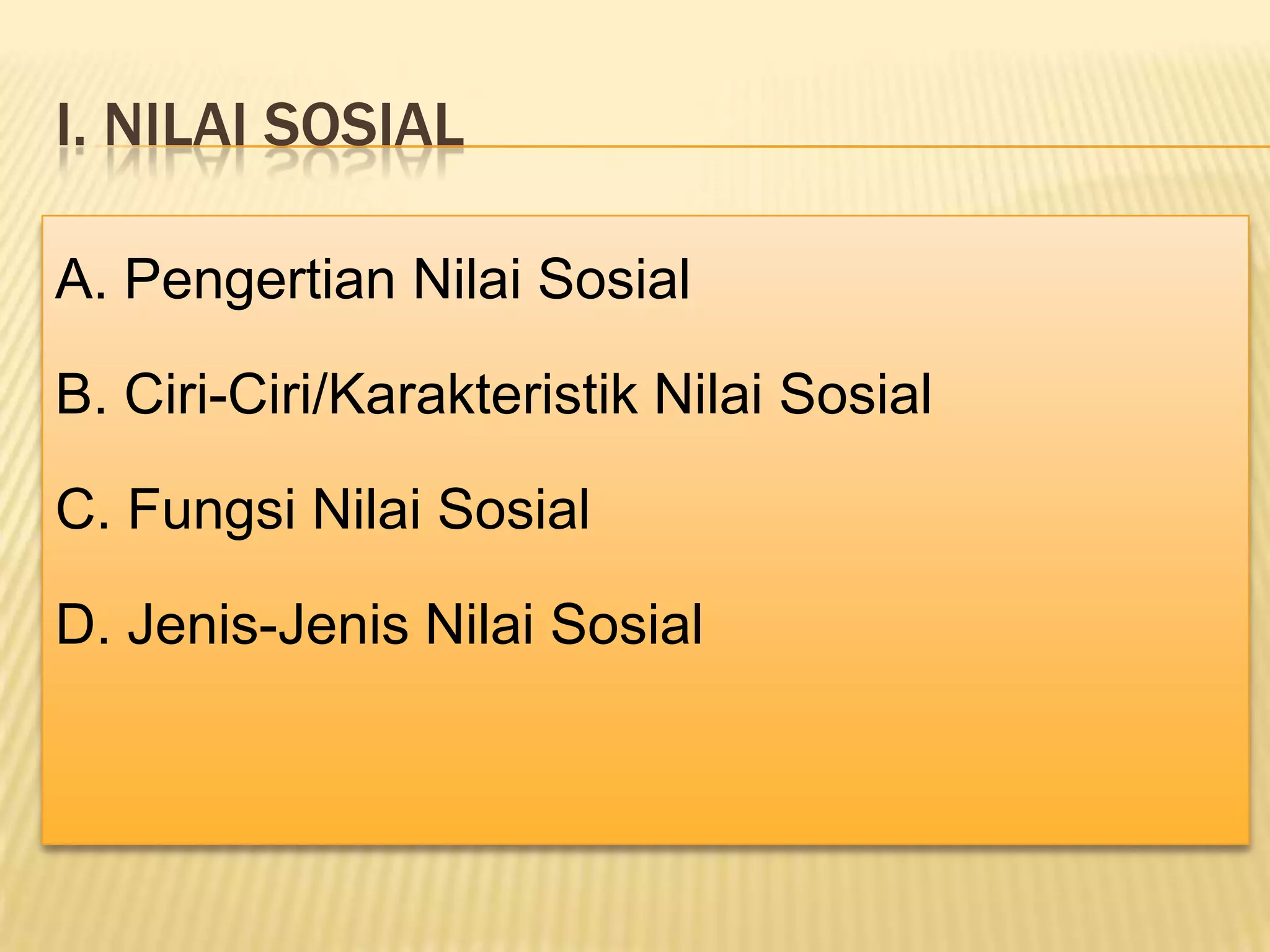 I. NILAI SOSIAL

A. Pengertian Nilai Sosial

B. Ciri-Ciri/Karakteristik Nilai Sosial

C. Fungsi Nilai Sosial

D. Jenis-Jenis Nilai Sosial